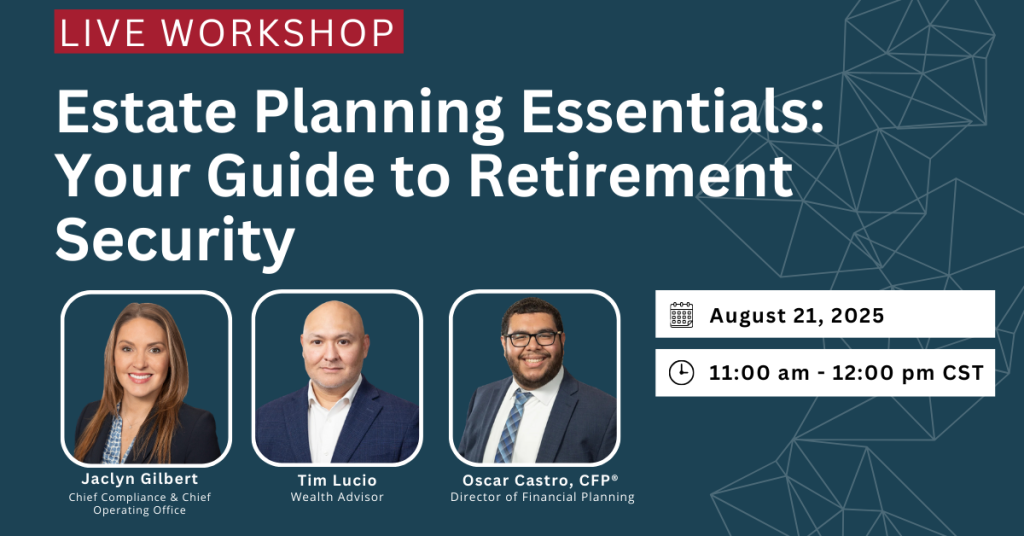 LIVE WORKSHOP

Estate Planning Essentials: Your Guide to Retirement Security

Jaclyn Gilbert
Chief Compliance & Chief Operating Office

Tim Lucio
Wealth Advisor

Oscar Castro, CFP®
Director of Financial Planning

August 21, 2025

11:00 am - 12:00 pm CST